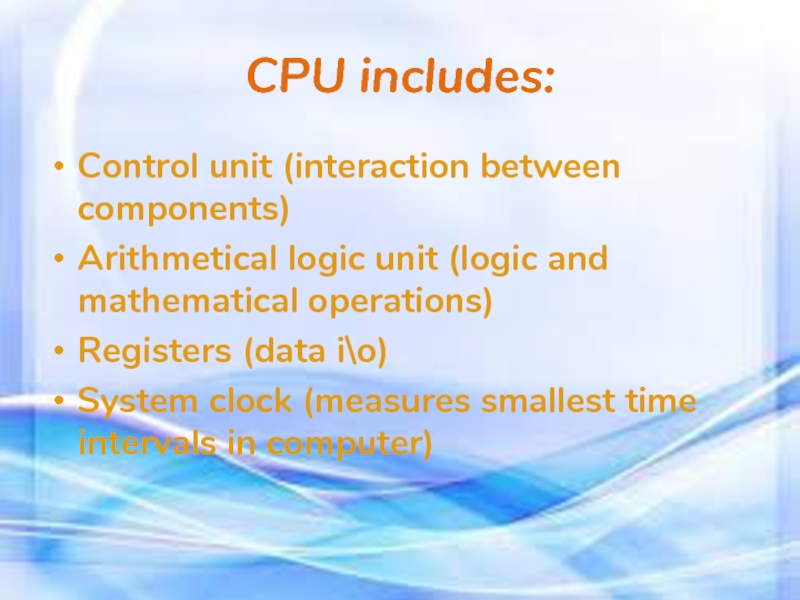 CPU includes:

• Control unit (interaction between components)
• Arithmetical logic unit (logic and mathematical operations)
• Registers (data i\o)
• System clock (measures smallest time intervals in computer)